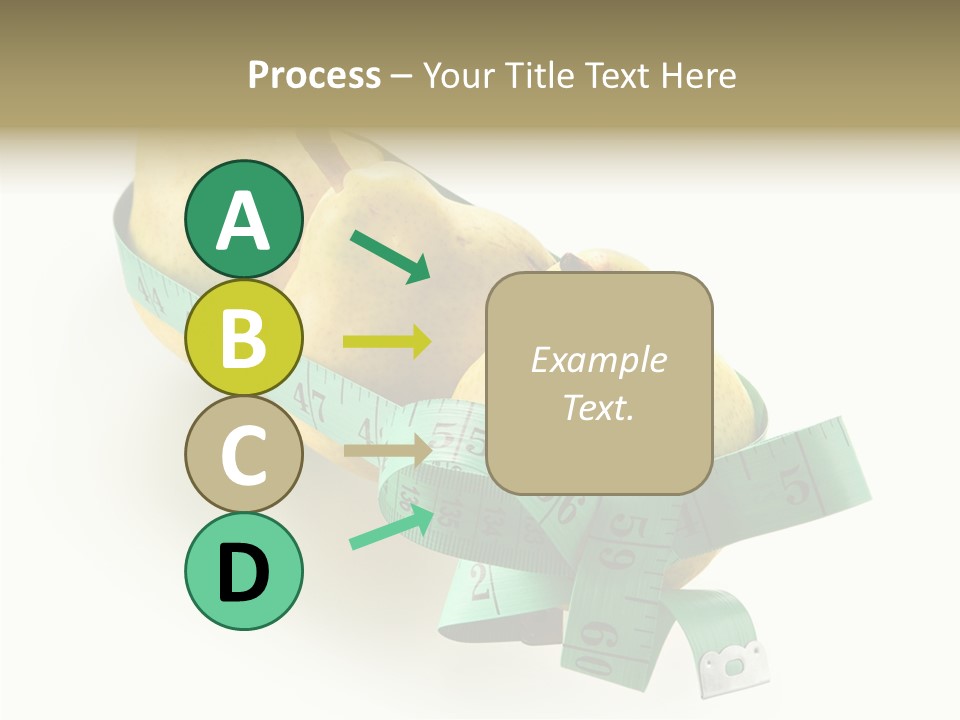 Process – Your Title Text Here

A

B

C

D

Example Text.